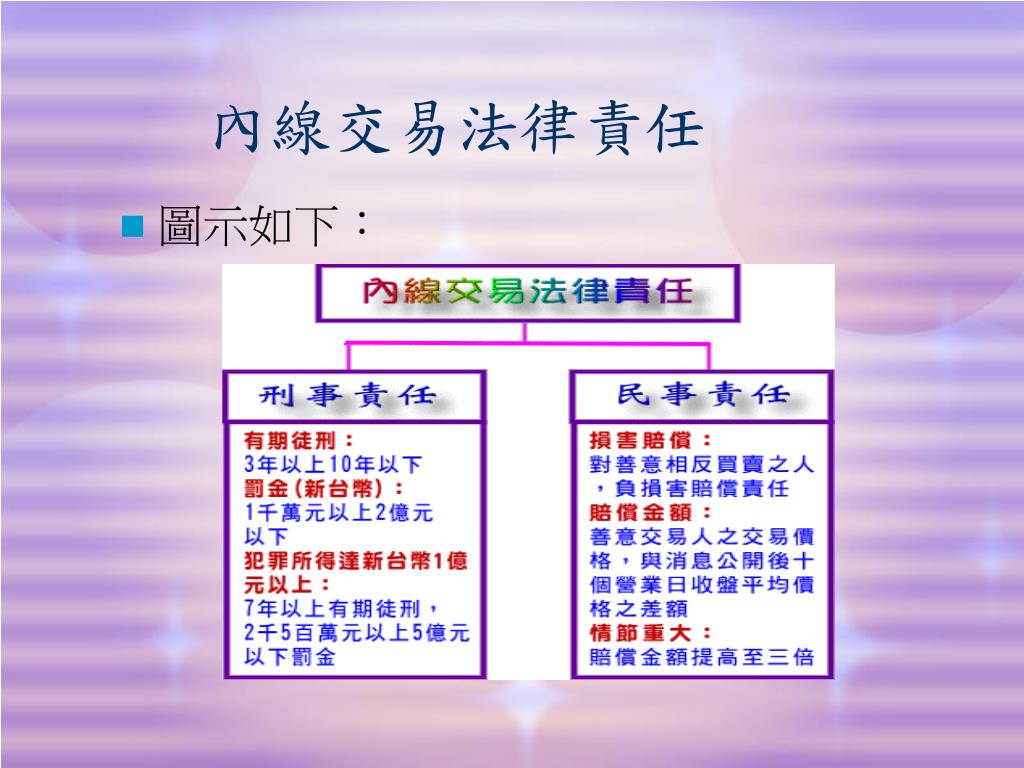 內線交易法律責任

圖示如下：

內線交易法律責任

刑事責任

有期徒刑：
3年以上10年以下
罰金(新台幣)：
1千萬元以上2億元以下
犯罪所得達新台幣1億元以上：
7年以上有期徒刑，2千5百萬元以上5億元以下罰金

民事責任

損害賠償：
對善意相反買賣之人，負損害賠償責任
賠償金額：
善意交易人之交易價格，與消息公開後十個營業日收盤平均價格之差額
情節重大：
賠償金額提高至三倍